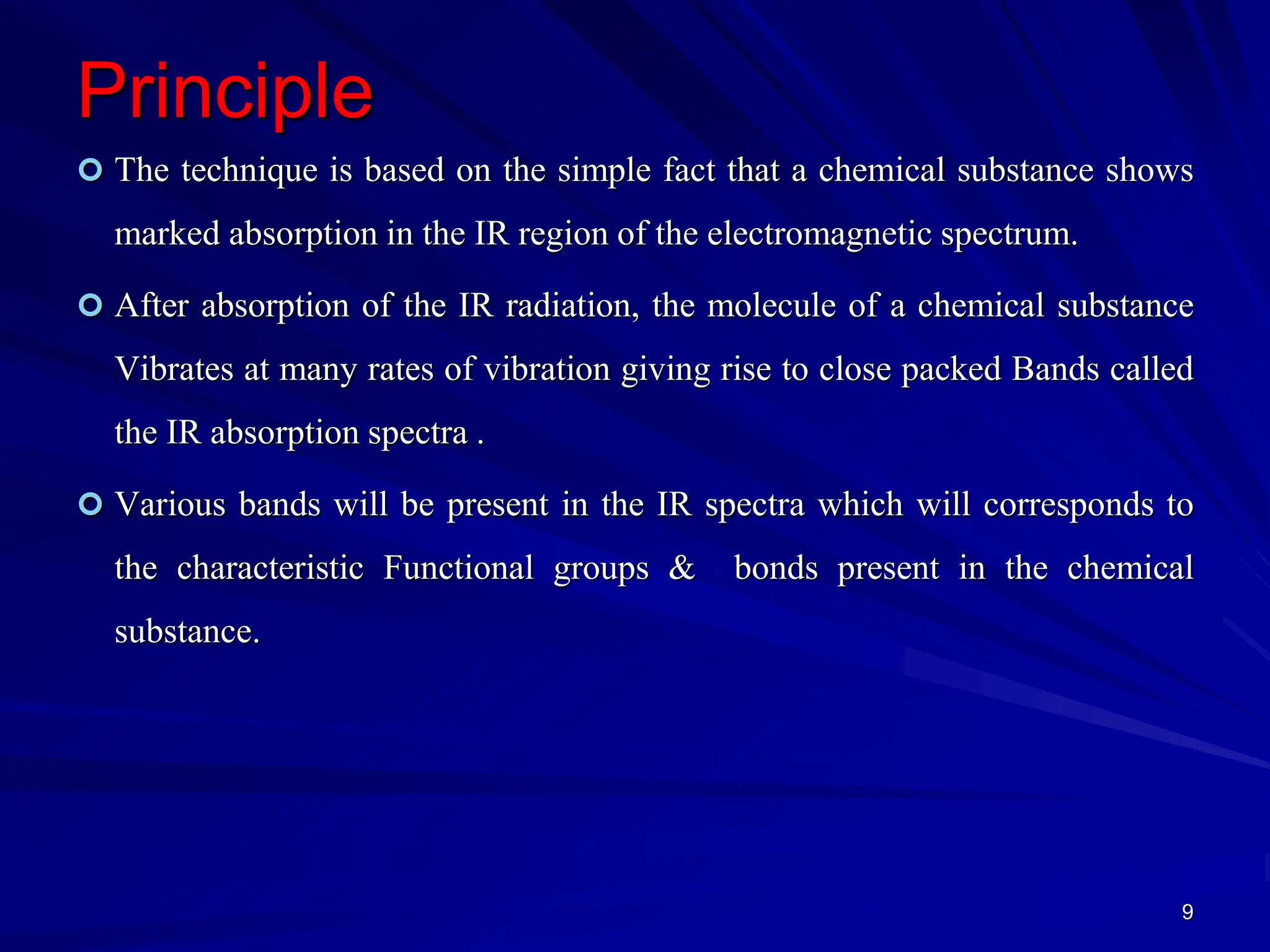 Principle

The technique is based on the simple fact that a chemical substance shows marked absorption in the IR region of the electromagnetic spectrum.

After absorption of the IR radiation, the molecule of a chemical substance Vibrates at many rates of vibration giving rise to close packed Bands called the IR absorption spectra .

Various bands will be present in the IR spectra which will corresponds to the characteristic Functional groups & bonds present in the chemical substance.

9